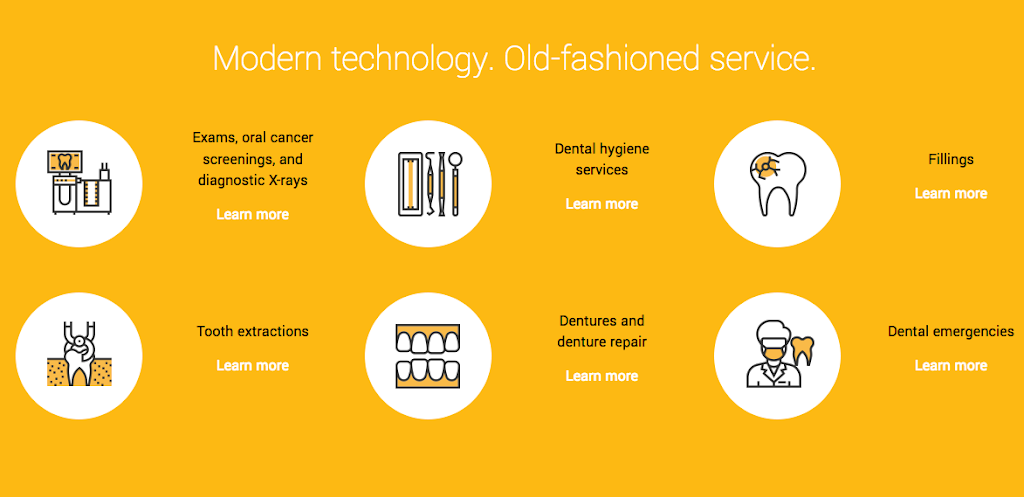 Modern technology. Old-fashioned service.

Exams, oral cancer screenings, and diagnostic X-rays

Learn more

Dental hygiene services

Learn more

Fillings

Learn more

Tooth extractions

Learn more

Dentures and denture repair

Learn more

Dental emergencies

Learn more